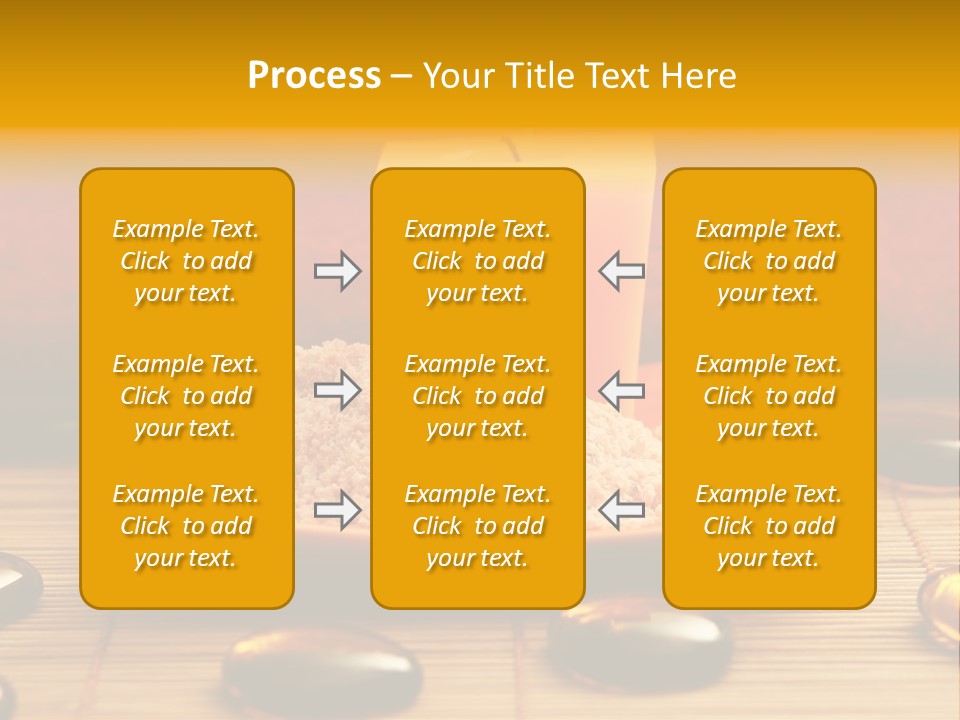 Process – Your Title Text Here

Example Text. Click to add your text.

Example Text. Click to add your text.

Example Text. Click to add your text.

Example Text. Click to add your text.

Example Text. Click to add your text.

Example Text. Click to add your text.

Example Text. Click to add your text.

Example Text. Click to add your text.

Example Text. Click to add your text.